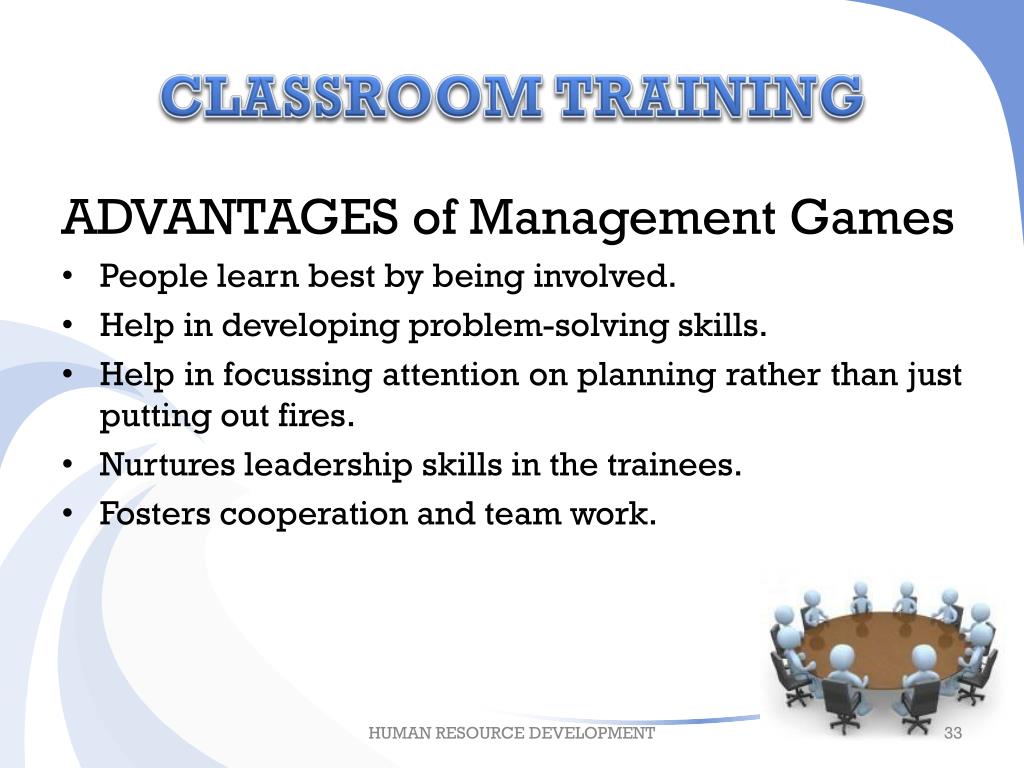 CLASSROOM TRAINING

ADVANTAGES of Management Games

• People learn best by being involved.
• Help in developing problem-solving skills.
• Help in focussing attention on planning rather than just putting out fires.
• Nurtures leadership skills in the trainees.
• Fosters cooperation and team work.

HUMAN RESOURCE DEVELOPMENT

33